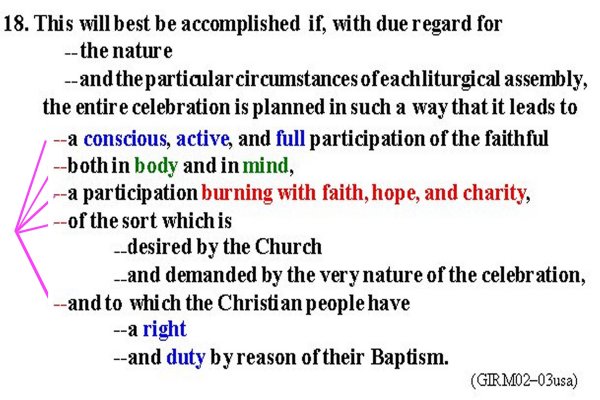 18. This will best be accomplished if, with due regard for

--the nature

--and the particular circumstances of each liturgical assembly,

the entire celebration is planned in such a way that it leads to

--a conscious, active, and full participation of the faithful

--both in body and in mind,

--a participation burning with faith, hope, and charity,

--of the sort which is

--desired by the Church

--and demanded by the very nature of the celebration,

--and to which the Christian people have

--a right

--and duty by reason of their Baptism.

(GIRM02–03usa)